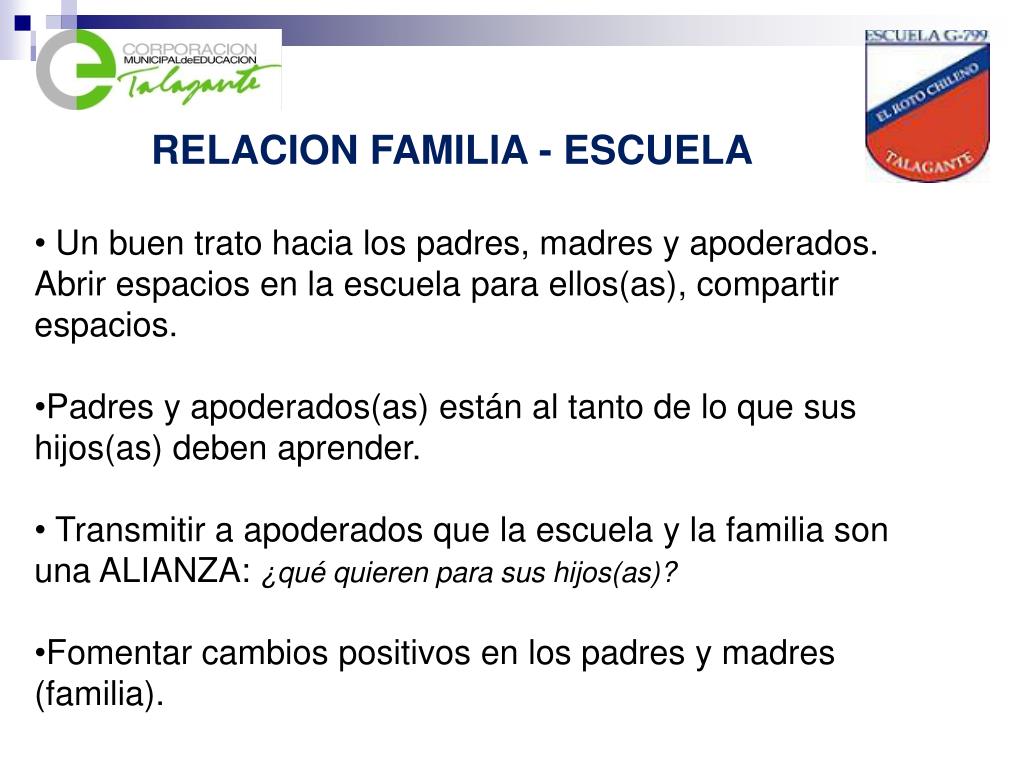 CORPORACION MUNICIPALdeEDUCACION Talagante

ESCUELA G-799
EL ROTO CHILENO
TALAGANTE

RELACION FAMILIA - ESCUELA

• Un buen trato hacia los padres, madres y apoderados. Abrir espacios en la escuela para ellos(as), compartir espacios.

•Padres y apoderados(as) están al tanto de lo que sus hijos(as) deben aprender.

• Transmitir a apoderados que la escuela y la familia son una ALIANZA: ¿qué quieren para sus hijos(as)?

•Fomentar cambios positivos en los padres y madres (familia).